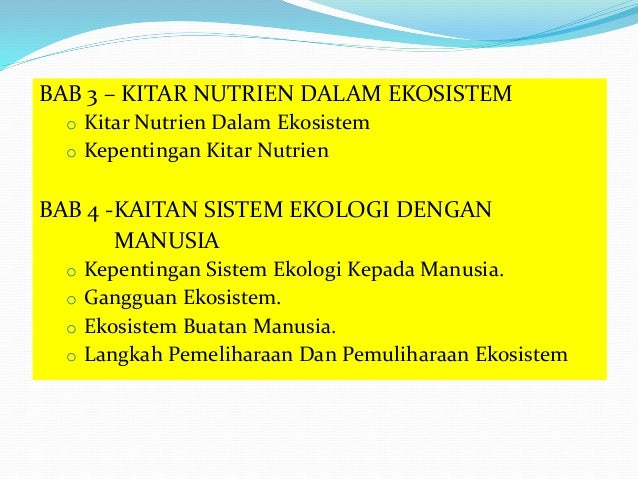 BAB 3 – KITAR NUTRIEN DALAM EKOSISTEM
o Kitar Nutrien Dalam Ekosistem
o Kepentingan Kitar Nutrien

BAB 4 -KAITAN SISTEM EKOLOGI DENGAN MANUSIA
o Kepentingan Sistem Ekologi Kepada Manusia.
o Gangguan Ekosistem.
o Ekosistem Buatan Manusia.
o Langkah Pemeliharaan Dan Pemuliharaan Ekosistem